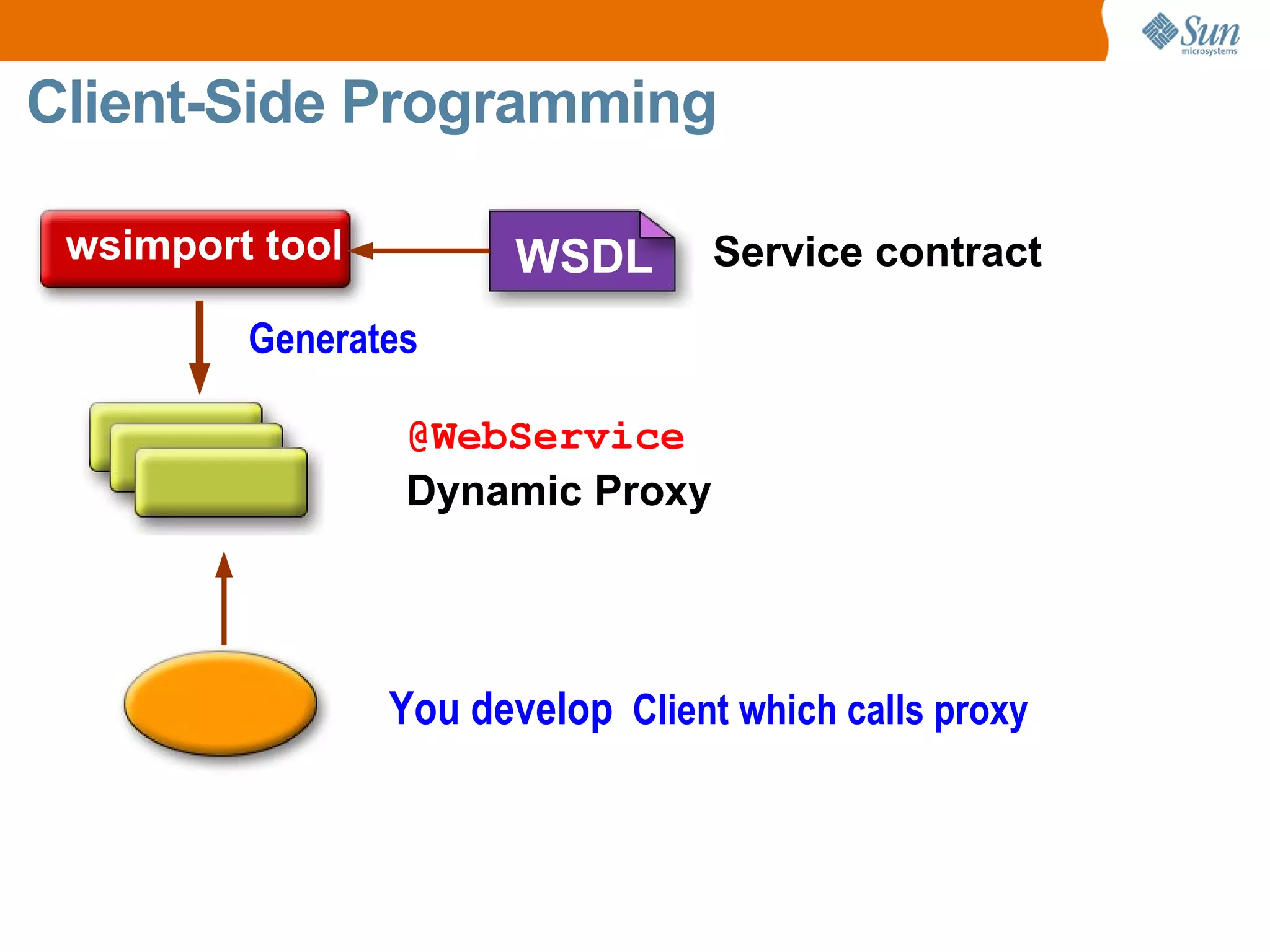 Sun microsystems

Client-Side Programming

wsimport tool

WSDL

Service contract

Generates

@WebService

Dynamic Proxy

You develop Client which calls proxy